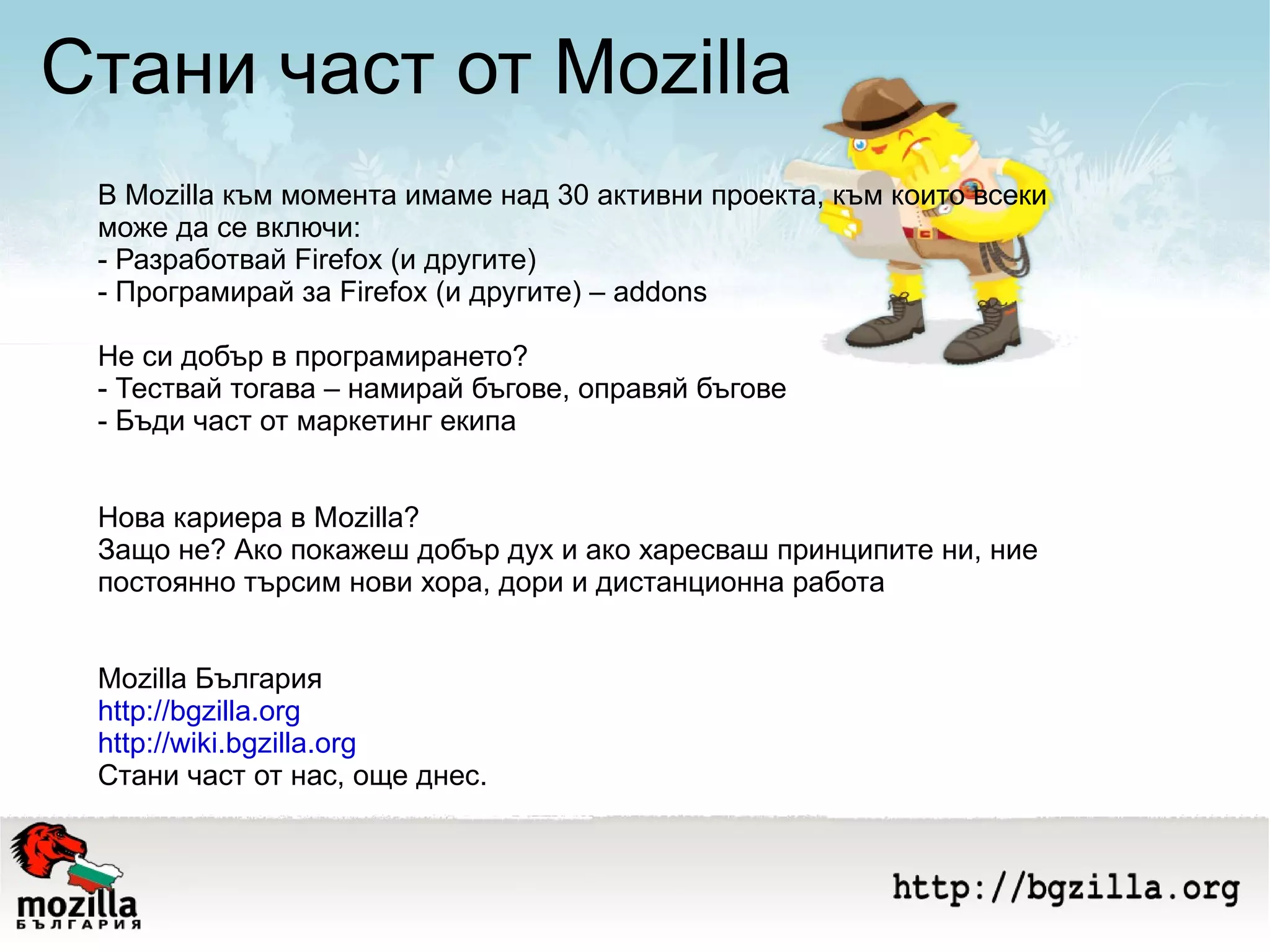 Стани част от Mozilla

В Mozilla към момента имаме над 30 активни проекта, към които всеки може да се включи:
- Разработвай Firefox (и другите)
- Програмирай за Firefox (и другите) – addons

Не си добър в програмирането?
- Тествай тогава – намирай бъгове, оправяй бъгове
- Бъди част от маркетинг екипа

Нова кариера в Mozilla?
Защо не? Ако покажеш добър дух и ако харесваш принципите ни, ние постоянно търсим нови хора, дори и дистанционна работа

Mozilla България
http://bgzilla.org
http://wiki.bgzilla.org
Стани част от нас, още днес.

mozilla
БЪЛГАРИЯ

http://bgzilla.org